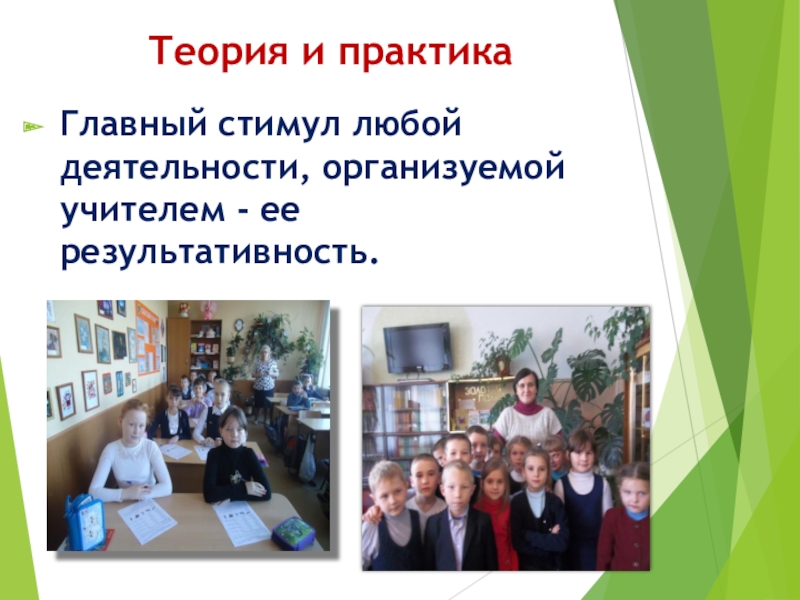 Теория и практика

Главный стимул любой деятельности, организуемой учителем - ее результативность.